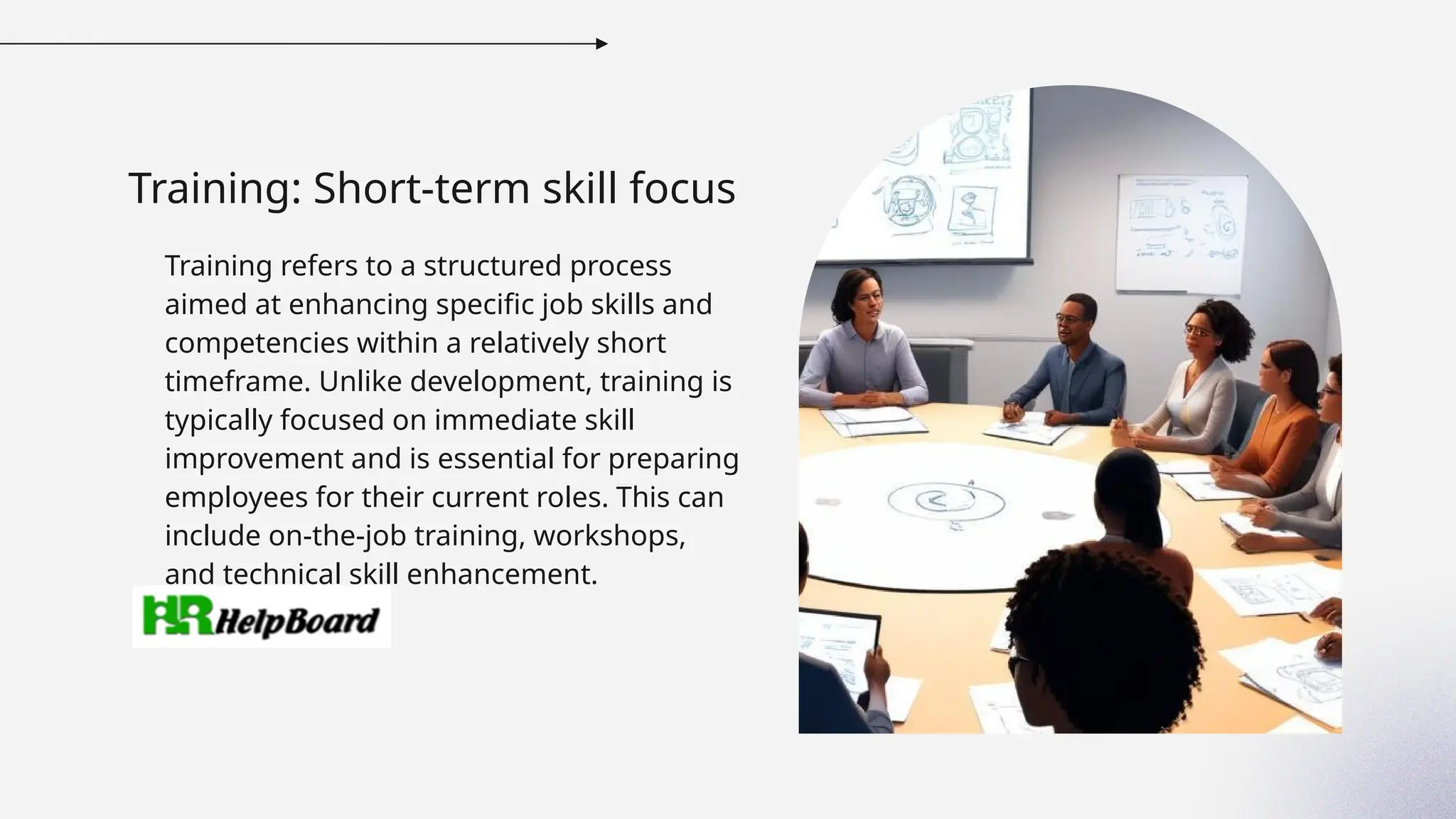 Training: Short-term skill focus

Training refers to a structured process aimed at enhancing specific job skills and competencies within a relatively short timeframe. Unlike development, training is typically focused on immediate skill improvement and is essential for preparing employees for their current roles. This can include on-the-job training, workshops, and technical skill enhancement.

HR HelpBoard